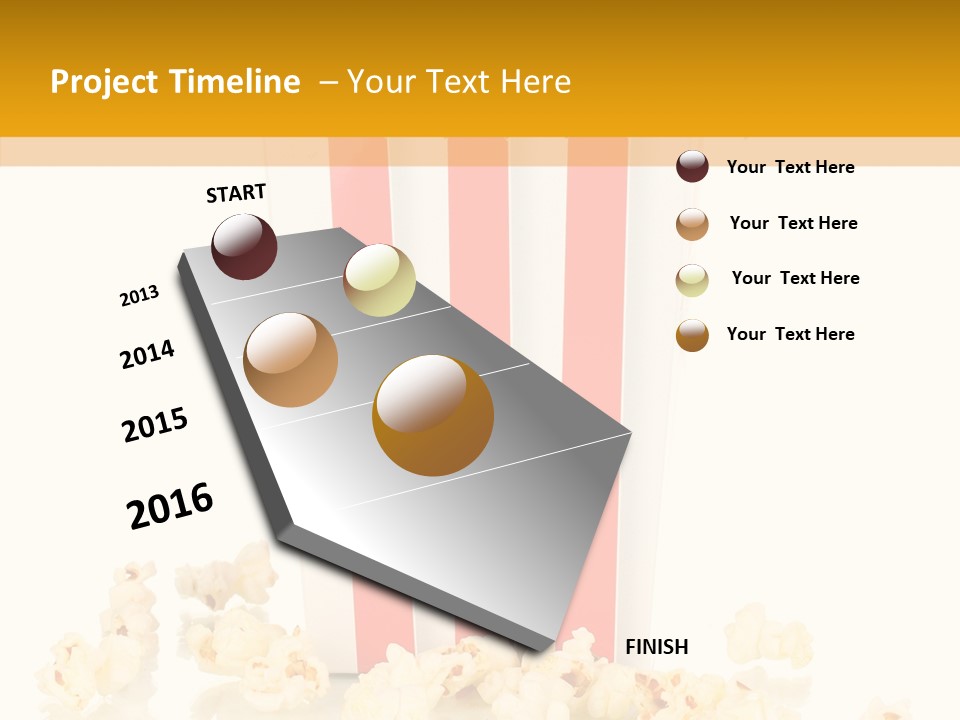 Project Timeline – Your Text Here

START

2013

2014

2015

2016

FINISH

Your Text Here

Your Text Here

Your Text Here

Your Text Here